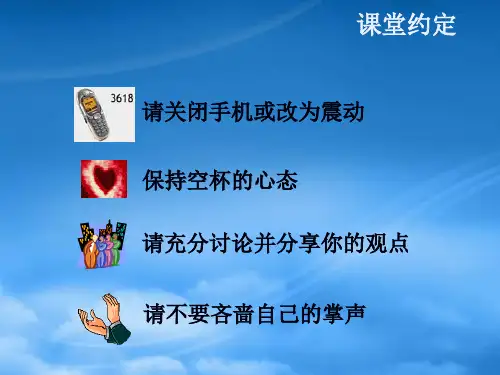 课堂约定

3618

请关闭手机或改为震动

保持空杯的心态

请充分讨论并分享你的观点

请不要吝啬自己的掌声